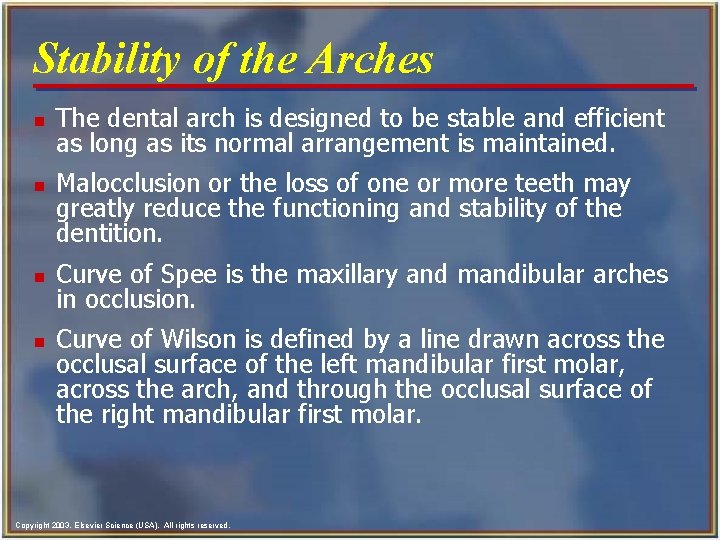 Stability of the Arches

- The dental arch is designed to be stable and efficient as long as its normal arrangement is maintained.
- Malocclusion or the loss of one or more teeth may greatly reduce the functioning and stability of the dentition.
- Curve of Spee is the maxillary and mandibular arches in occlusion.
- Curve of Wilson is defined by a line drawn across the occlusal surface of the left mandibular first molar, across the arch, and through the occlusal surface of the right mandibular first molar.

Copyright 2003, Elsevier Science (USA). All rights reserved.